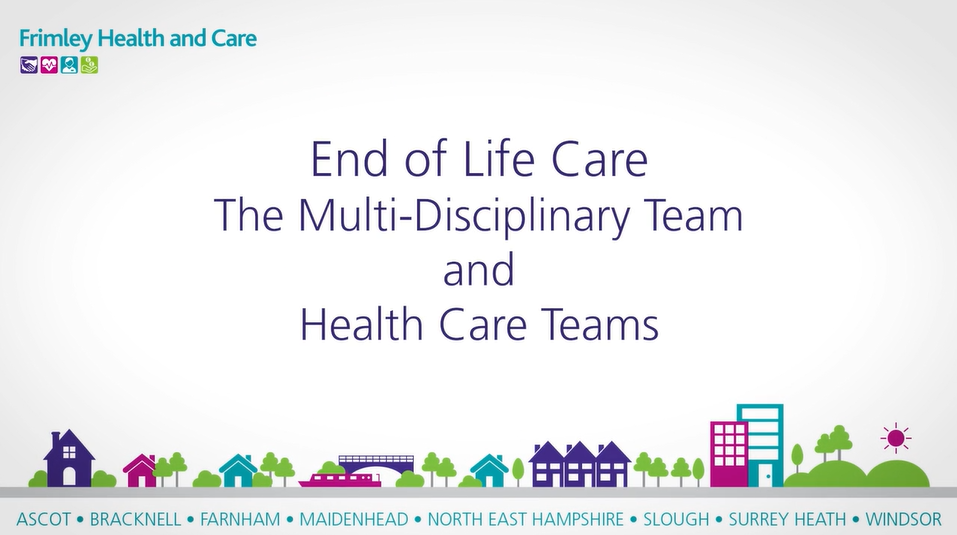 Frimley Health and Care

End of Life Care
The Multi-Disciplinary Team
and
Health Care Teams

ASCOT • BRACKNELL • FARNHAM • MAIDENHEAD • NORTH EAST HAMPSHIRE • SLOUGH • SURREY HEATH • WINDSOR